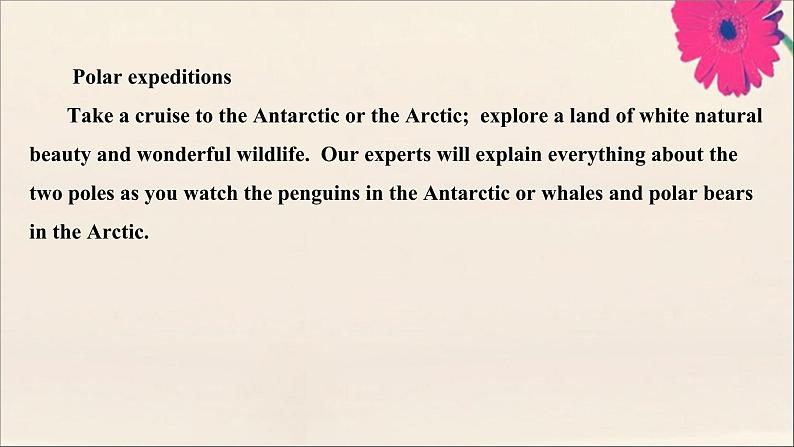 Polar expeditions

Take a cruise to the Antarctic or the Arctic; explore a land of white natural beauty and wonderful wildlife. Our experts will explain everything about the two poles as you watch the penguins in the Antarctic or whales and polar bears in the Arctic.